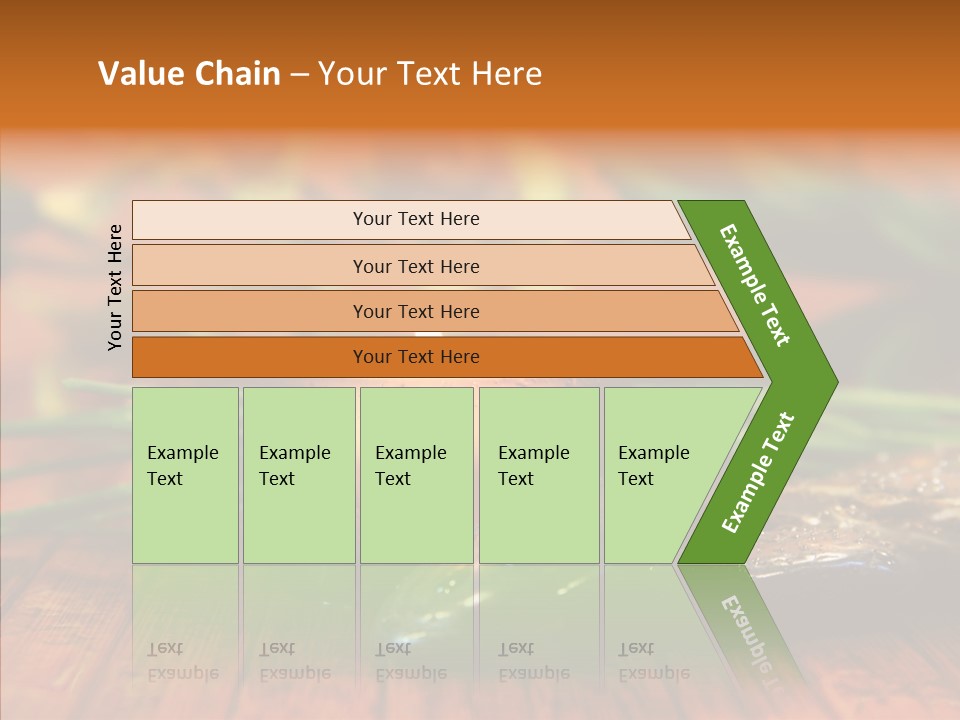 Value Chain – Your Text Here

Your Text Here

Your Text Here

Your Text Here

Your Text Here

Your Text Here

Example Text

Example Text

Example Text

Example Text

Example Text

Example Text

Example Text